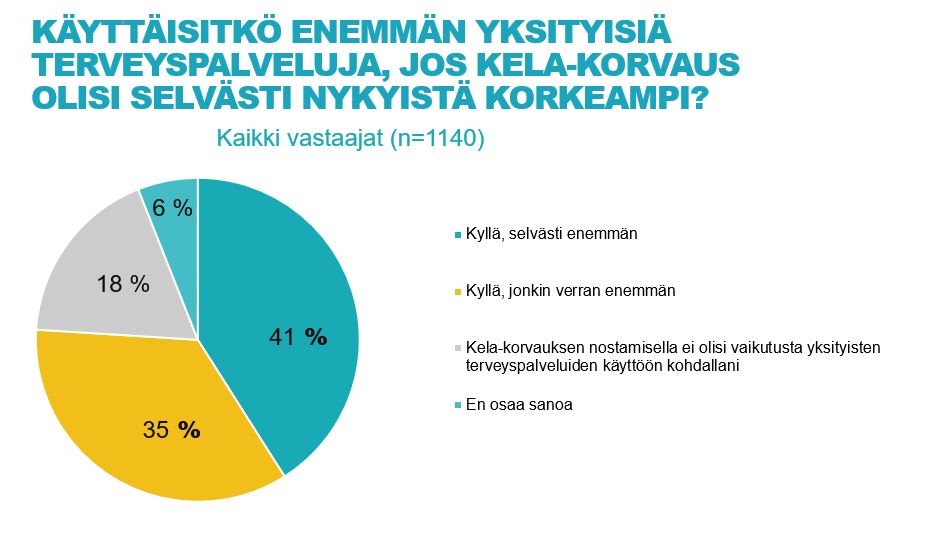 KÄYTTÄISITKÖ ENEMMÄN YKSITYISIÄ TERVEYSPALVELUJA, JOS KELA-KORVAUS OLISI SELVÄSTI NYKYISTÄ KORKEAMPI?

Kaikki vastaajat (n=1140)

6 %

18 %

41 %

35 %

Kyllä, selvästi enemmän

Kyllä, jonkin verran enemmän

Kela-korvauksen nostamisella ei olisi vaikutusta yksityisten terveyspalveluiden käyttöön kohdallani

En osaa sanoa